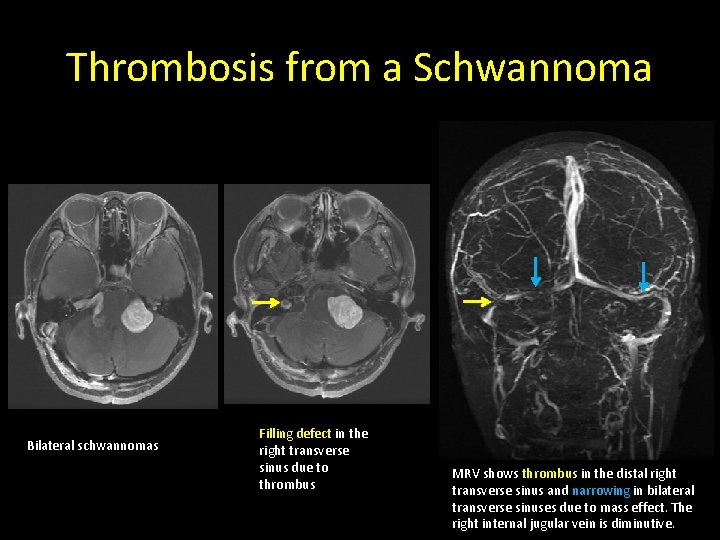 Thrombosis from a Schwannoma

Bilateral schwannomas

Filling defect in the right transverse sinus due to thrombus

MRV shows thrombus in the distal right transverse sinus and narrowing in bilateral transverse sinuses due to mass effect. The right internal jugular vein is diminutive.